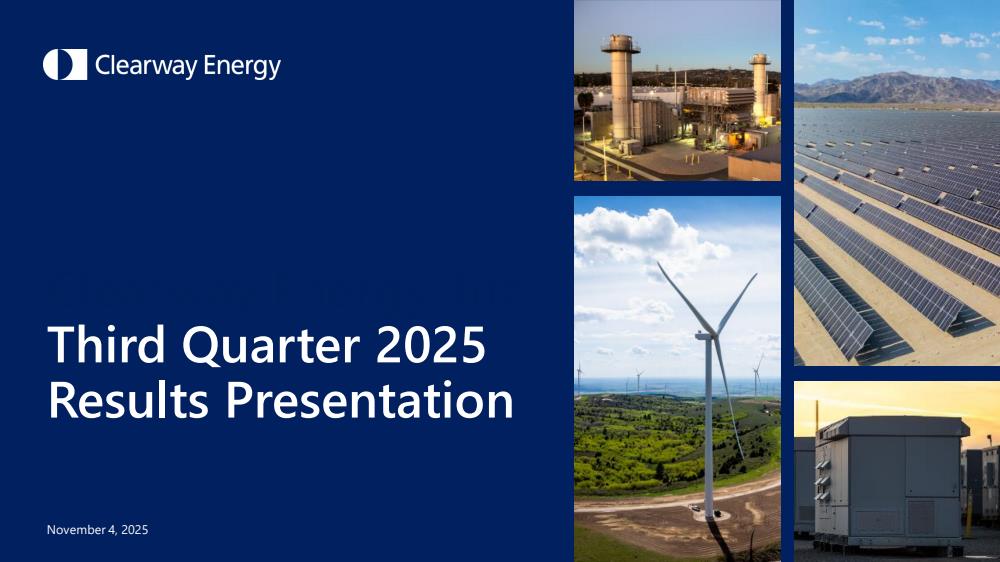 Clearway Energy

Third Quarter 2025 Results Presentation

November 4, 2025